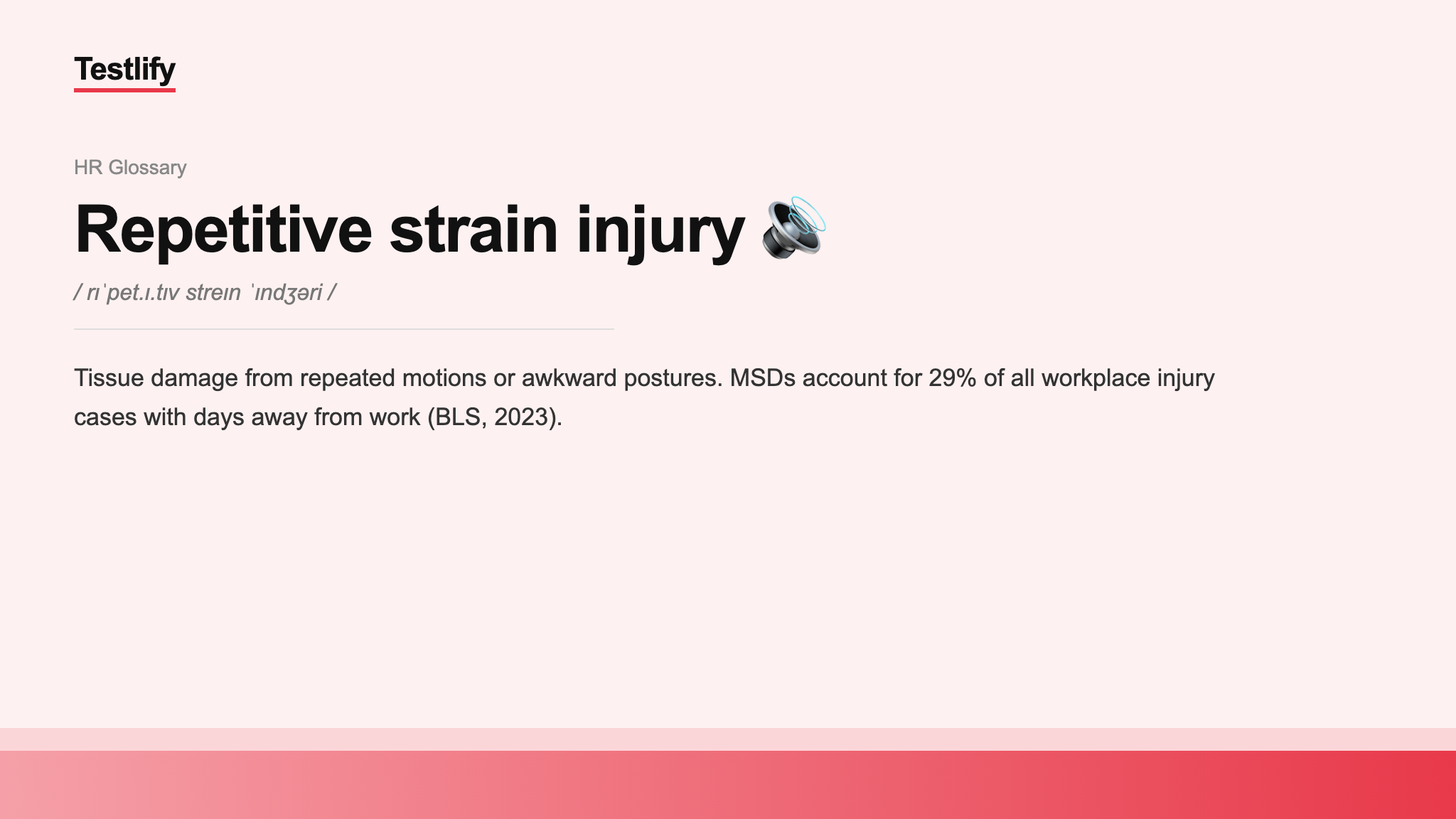 Testlify

HR Glossary

Repetitive strain injury 🔊

/ rɪˈpet.ɪ.tɪv streɪn ˈɪndʒəri /

Tissue damage from repeated motions or awkward postures. MSDs account for 29% of all workplace injury cases with days away from work (BLS, 2023).